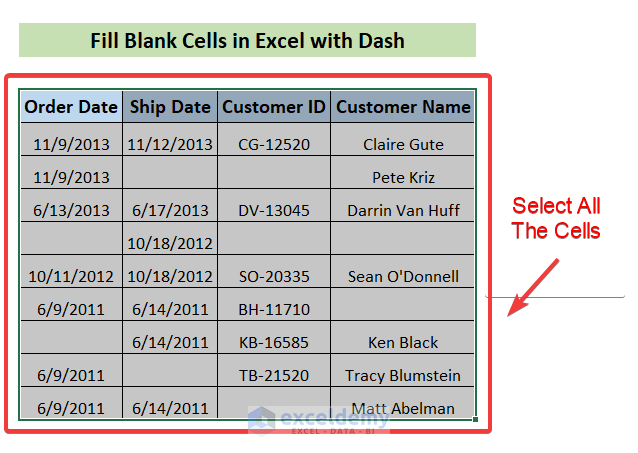 Fill Blank Cells in Excel with Dash

| Order Date | Ship Date | Customer ID | Customer Name |
|---|---|---|---|
| 11/9/2013 | 11/12/2013 | CG-12520 | Claire Gute |
| 11/9/2013 | | | Pete Kriz |
| 6/13/2013 | 6/17/2013 | DV-13045 | Darrin Van Huff |
| | 10/18/2012 | | |
| 10/11/2012 | 10/18/2012 | SO-20335 | Sean O'Donnell |
| 6/9/2011 | 6/14/2011 | BH-11710 | |
| | 6/14/2011 | KB-16585 | Ken Black |
| 6/9/2011 | | TB-21520 | Tracy Blumstein |
| 6/9/2011 | 6/14/2011 | | Matt Abelman |

Select All The Cells

exceldemy
EXCEL · DATA · BI